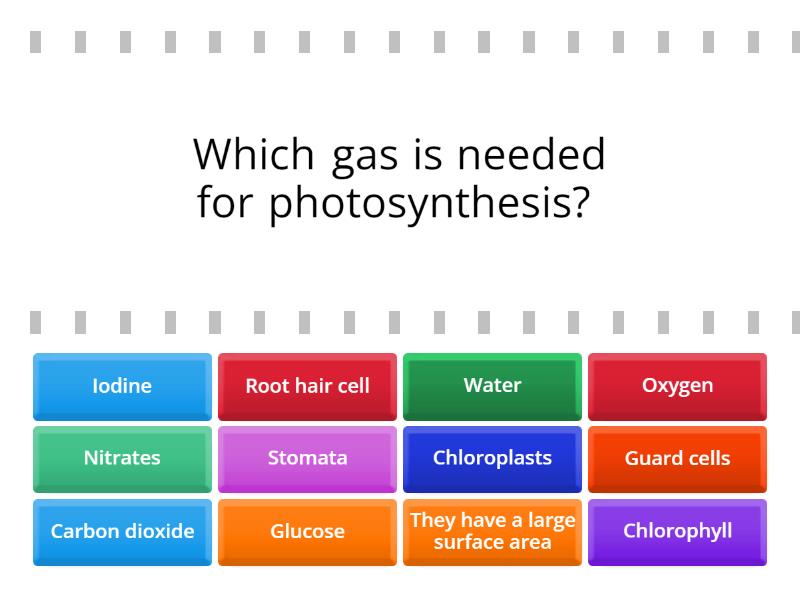 Which gas is needed for photosynthesis?

Iodine
Root hair cell
Water
Oxygen
Nitrates
Stomata
Chloroplasts
Guard cells
Carbon dioxide
Glucose
They have a large surface area
Chlorophyll